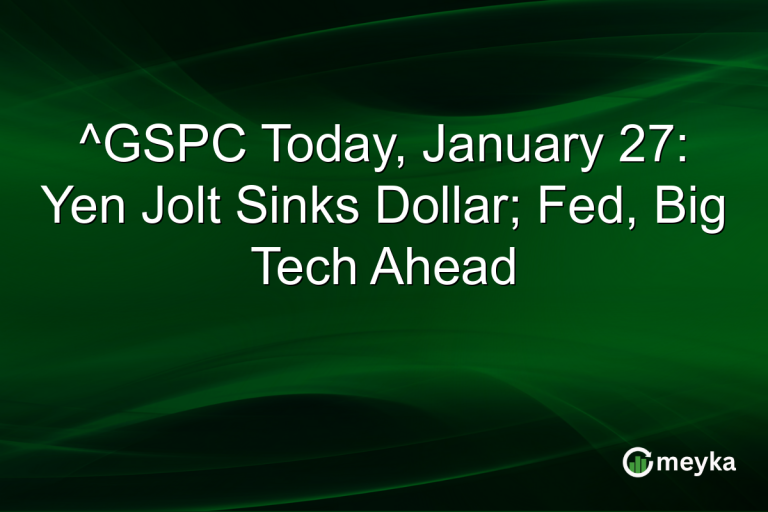 ^GSPC Today, January 27: Yen Jolt Sinks Dollar; Fed, Big Tech Ahead

meyka